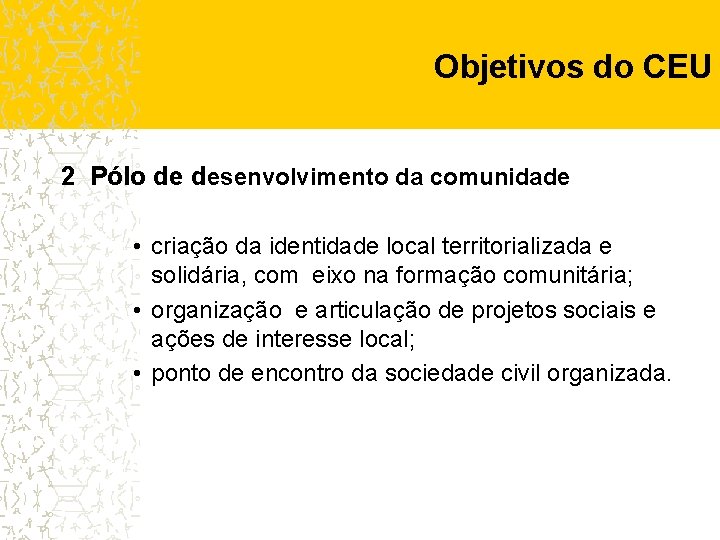 Objetivos do CEU

2 Pólo de desenvolvimento da comunidade

• criação da identidade local territorializada e solidária, com eixo na formação comunitária;
• organização e articulação de projetos sociais e ações de interesse local;
• ponto de encontro da sociedade civil organizada.